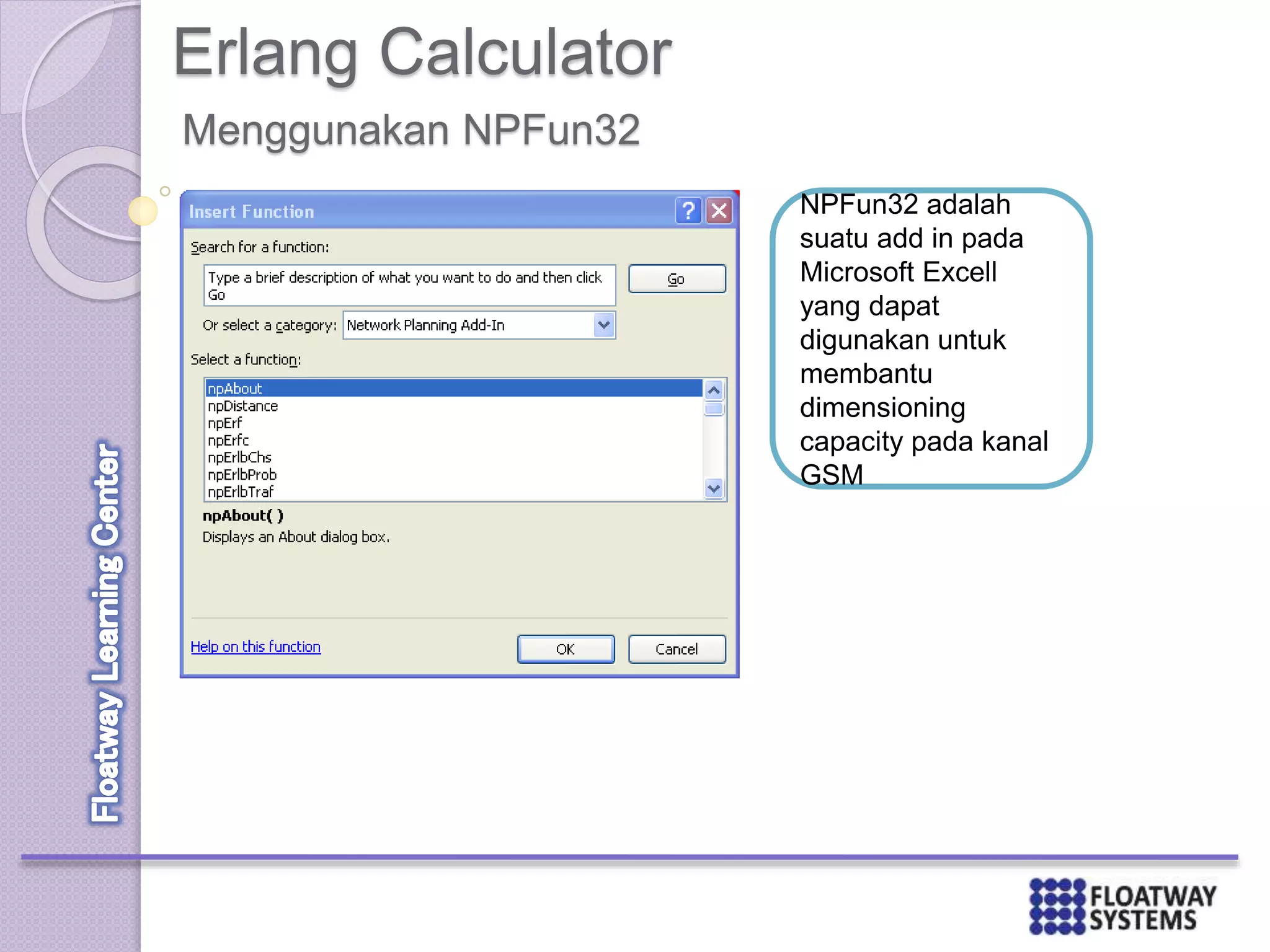 Erlang Calculator

Menggunakan NPFun32

Insert Function

Search for a function:

Type a brief description of what you want to do and then click Go

Go

Or select a category: Network Planning Add-In

Select a function:

npAbout
npDistance
npErf
npErfc
npErlbChs
npErlbProb
npErlbTraf

npAbout( )
Displays an About dialog box.

Help on this function

OK

Cancel

NPFun32 adalah suatu add in pada Microsoft Excell yang dapat digunakan untuk membantu dimensioning capacity pada kanal GSM

Floatway Learning Center

FLOATWAY SYSTEMS